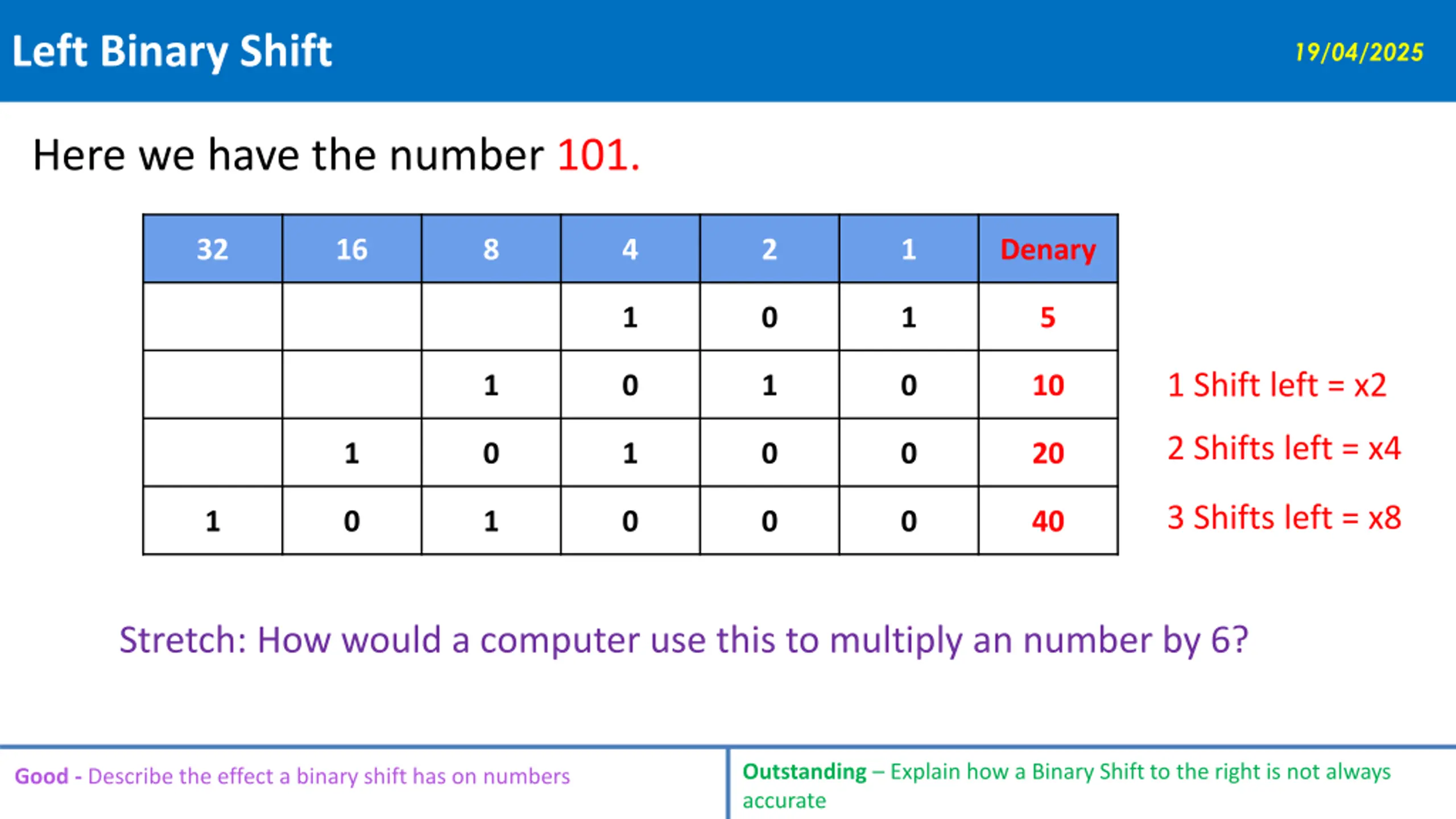 Left Binary Shift

19/04/2025

Here we have the number 101.

| 32 | 16 | 8 | 4 | 2 | 1 | Denary |
|---|---|---|---|---|---|---|
| | | | 1 | 0 | 1 | 5 |
| | | 1 | 0 | 1 | 0 | 10 |
| | 1 | 0 | 1 | 0 | 0 | 20 |
| 1 | 0 | 1 | 0 | 0 | 0 | 40 |

1 Shift left = x2

2 Shifts left = x4

3 Shifts left = x8

Stretch: How would a computer use this to multiply an number by 6?

Good - Describe the effect a binary shift has on numbers

Outstanding – Explain how a Binary Shift to the right is not always accurate